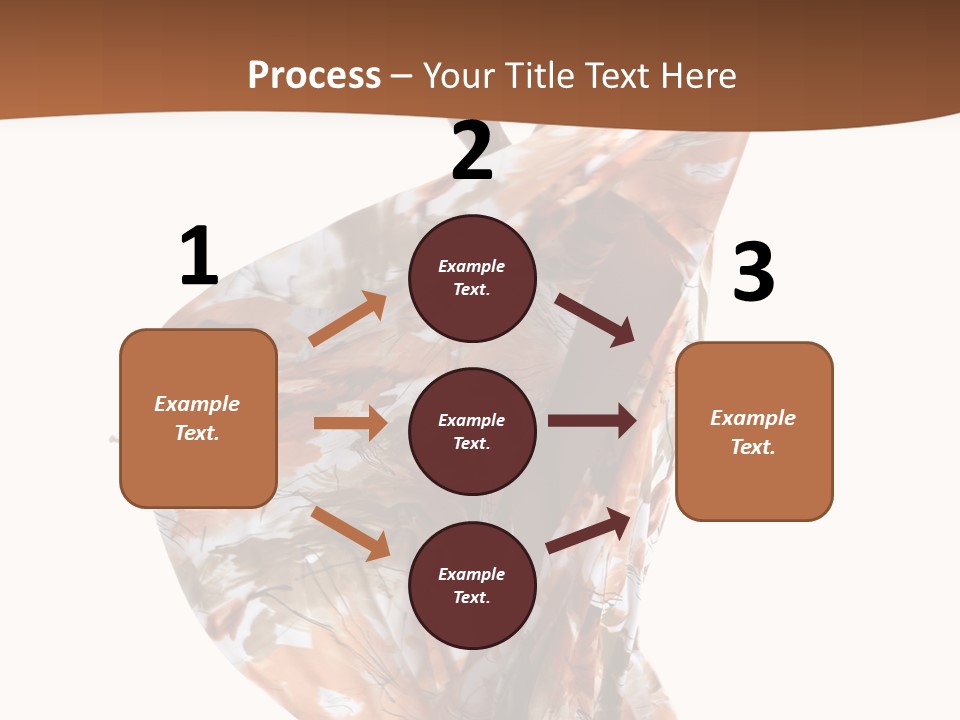 Process – Your Title Text Here

1

Example Text.

2

Example Text.

Example Text.

Example Text.

3

Example Text.